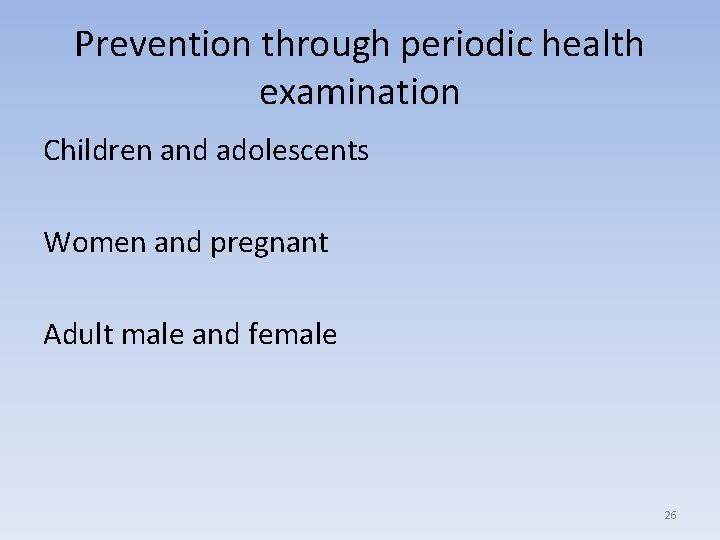 Prevention through periodic health examination

Children and adolescents

Women and pregnant

Adult male and female

26